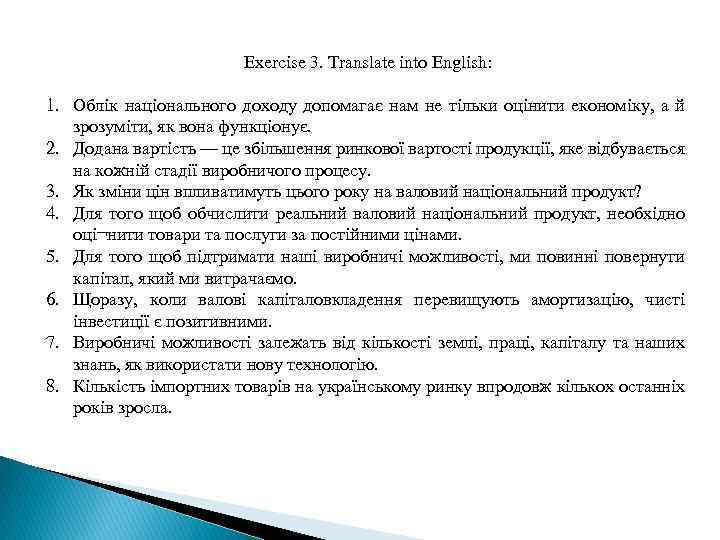 Exercise 3. Translate into English:

1. Облік національного доходу допомагає нам не тільки оцінити економіку, а й зрозуміти, як вона функціонує.
2. Додана вартість — це збільшення ринкової вартості продукції, яке відбувається на кожній стадії виробничого процесу.
3. Як зміни цін впливатимуть цього року на валовий національний продукт?
4. Для того щоб обчислити реальний валовий національний продукт, необхідно оці¬нити товари та послуги за постійними цінами.
5. Для того щоб підтримати наші виробничі можливості, ми повинні повернути капітал, який ми витрачаємо.
6. Щоразу, коли валові капіталовкладення перевищують амортизацію, чисті інвестиції є позитивними.
7. Виробничі можливості залежать від кількості землі, праці, капіталу та наших знань, як використати нову технологію.
8. Кількість імпортних товарів на українському ринку впродовж кількох останніх років зросла.